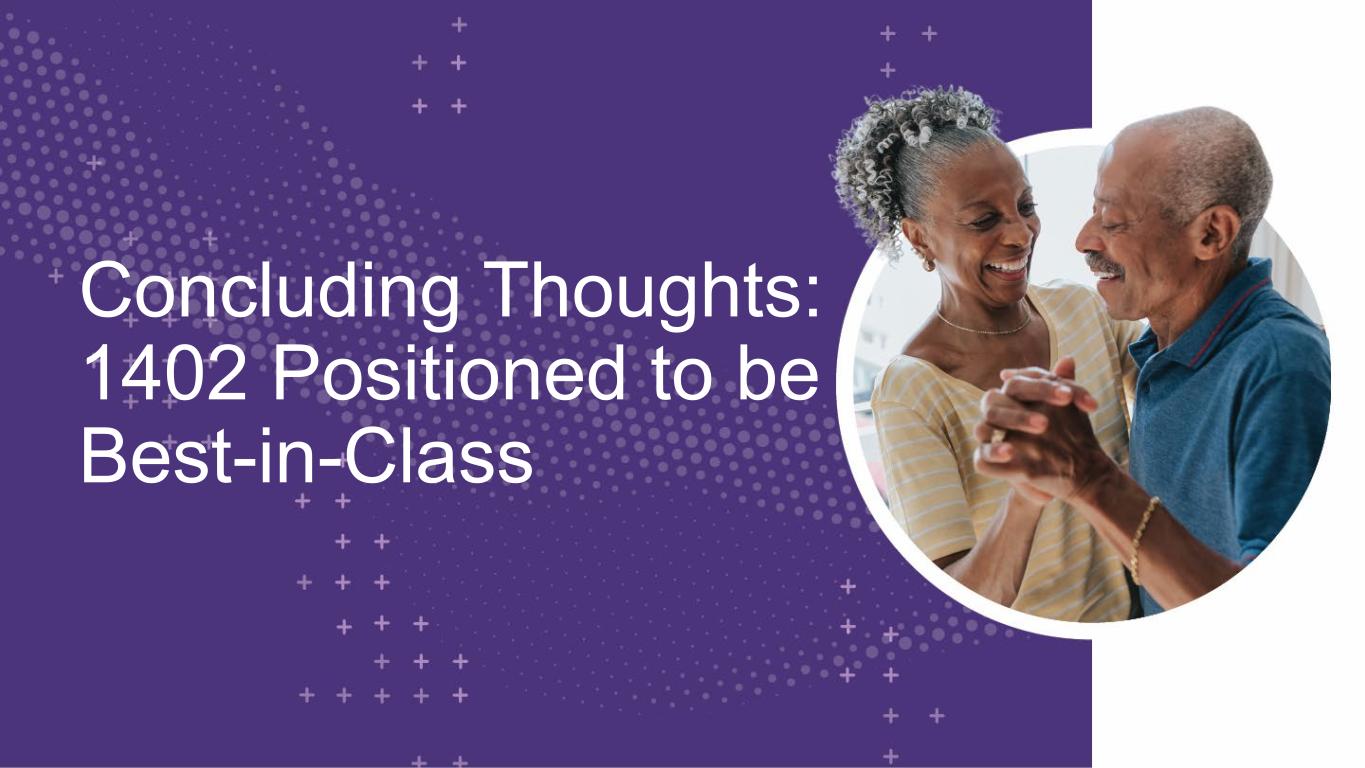 Concluding Thoughts: 1402 Positioned to be Best-in-Class